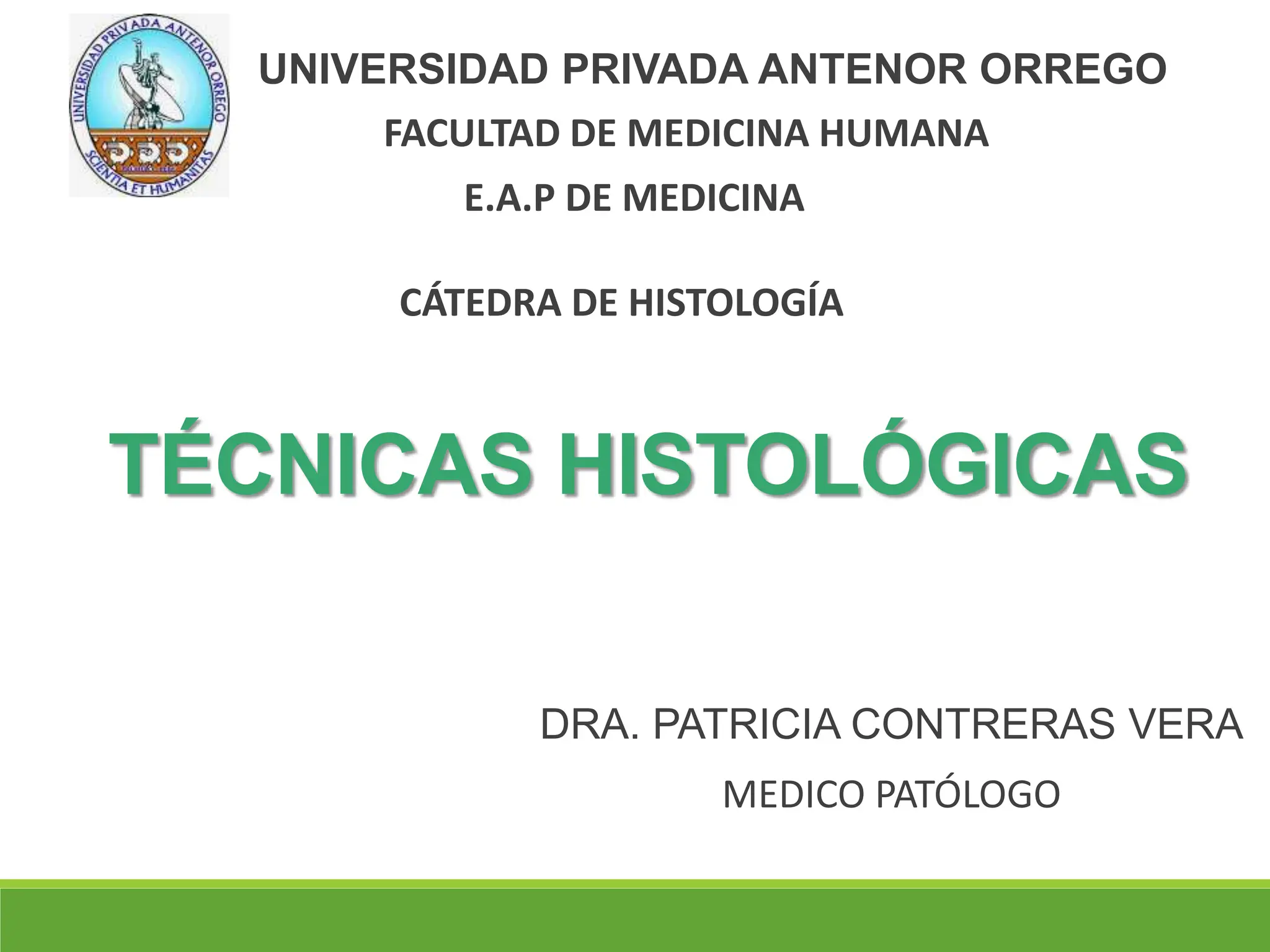 UNIVERSIDAD PRIVADA ANTENOR ORREGO

SCIENTIA ET HUMANITAS

UNIVERSIDAD PRIVADA ANTENOR ORREGO

FACULTAD DE MEDICINA HUMANA

E.A.P DE MEDICINA

CÁTEDRA DE HISTOLOGÍA

TÉCNICAS HISTOLÓGICAS

DRA. PATRICIA CONTRERAS VERA

MEDICO PATÓLOGO